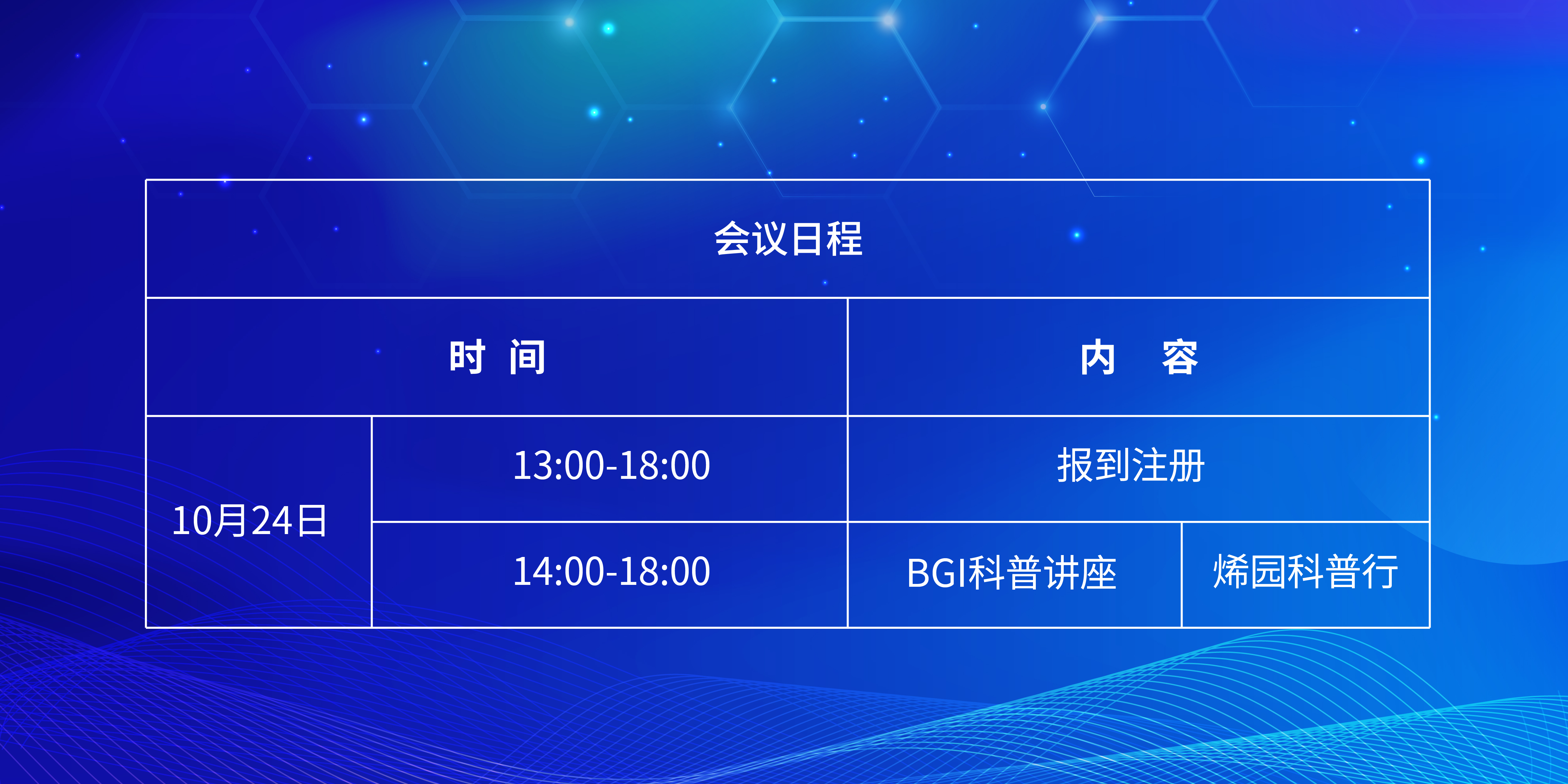 会议日程

| 时 间 | | 内 容 | |
|---|---|---|---|
| 10月24日 | 13:00-18:00 | 报到注册 | |
| | 14:00-18:00 | BGI科普讲座 | 烯园科普行 |